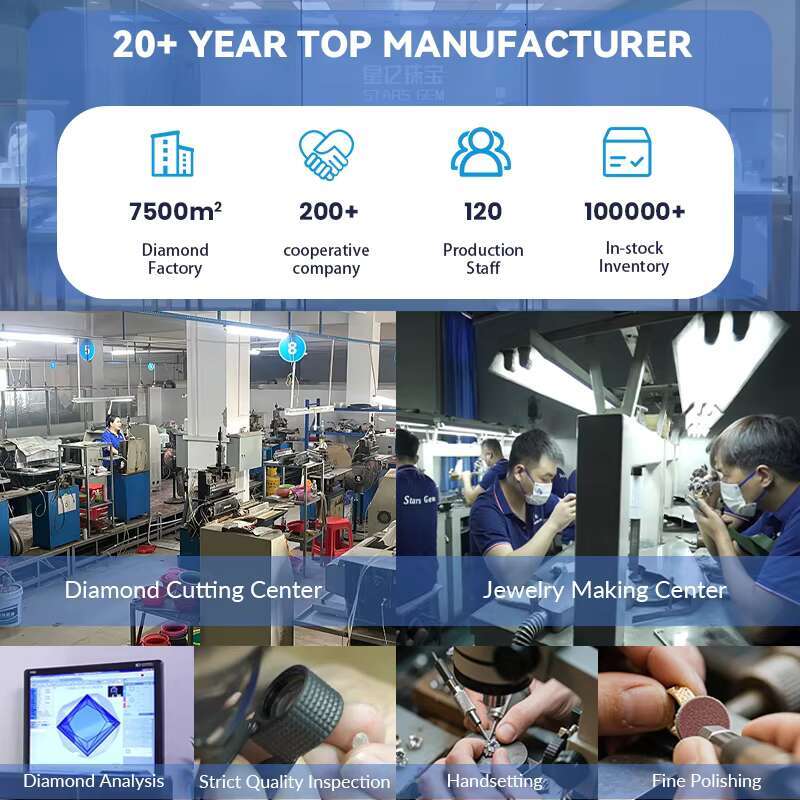 20+ YEAR TOP MANUFACTURER

星亿珠宝
STARS GEM

7500m²
Diamond Factory

200+
cooperative company

120
Production Staff

100000+
In-stock Inventory

8

Stars Gem

Diamond Cutting Center

Jewelry Making Center

Diamond Analysis

Strict Quality Inspection

Handsetting

Fine Polishing